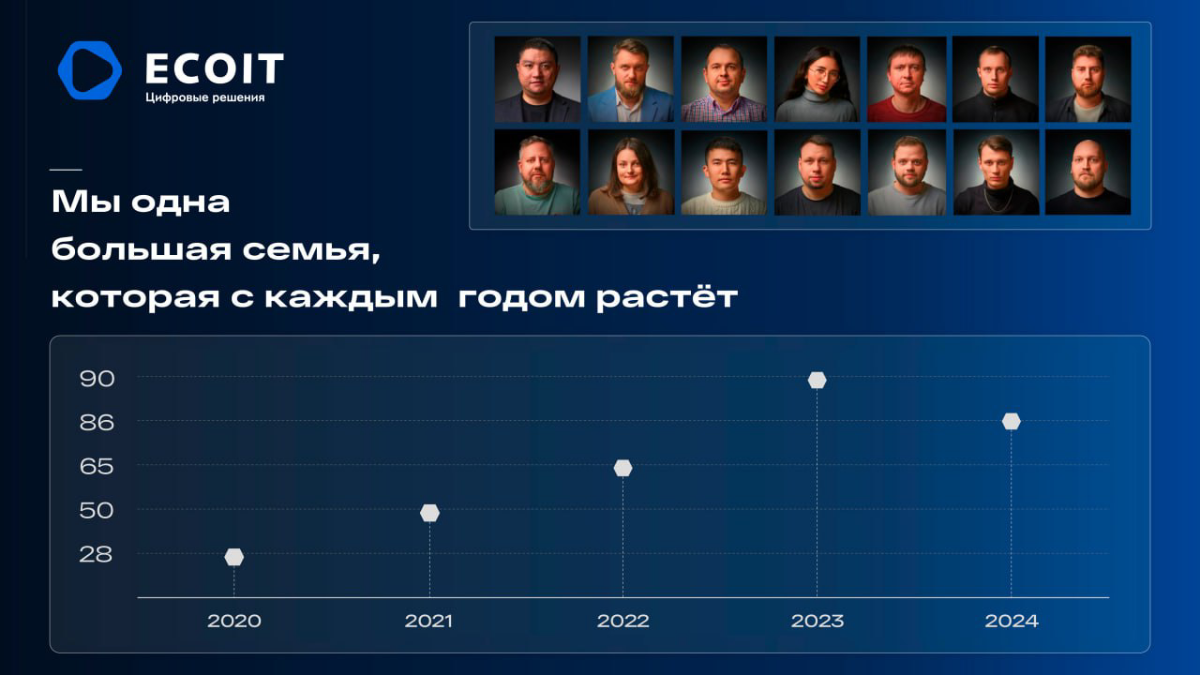 ECOIT
Цифровые решения

Мы одна большая семья, которая с каждым годом растёт

90
86
65
50
28

2020
2021
2022
2023
2024